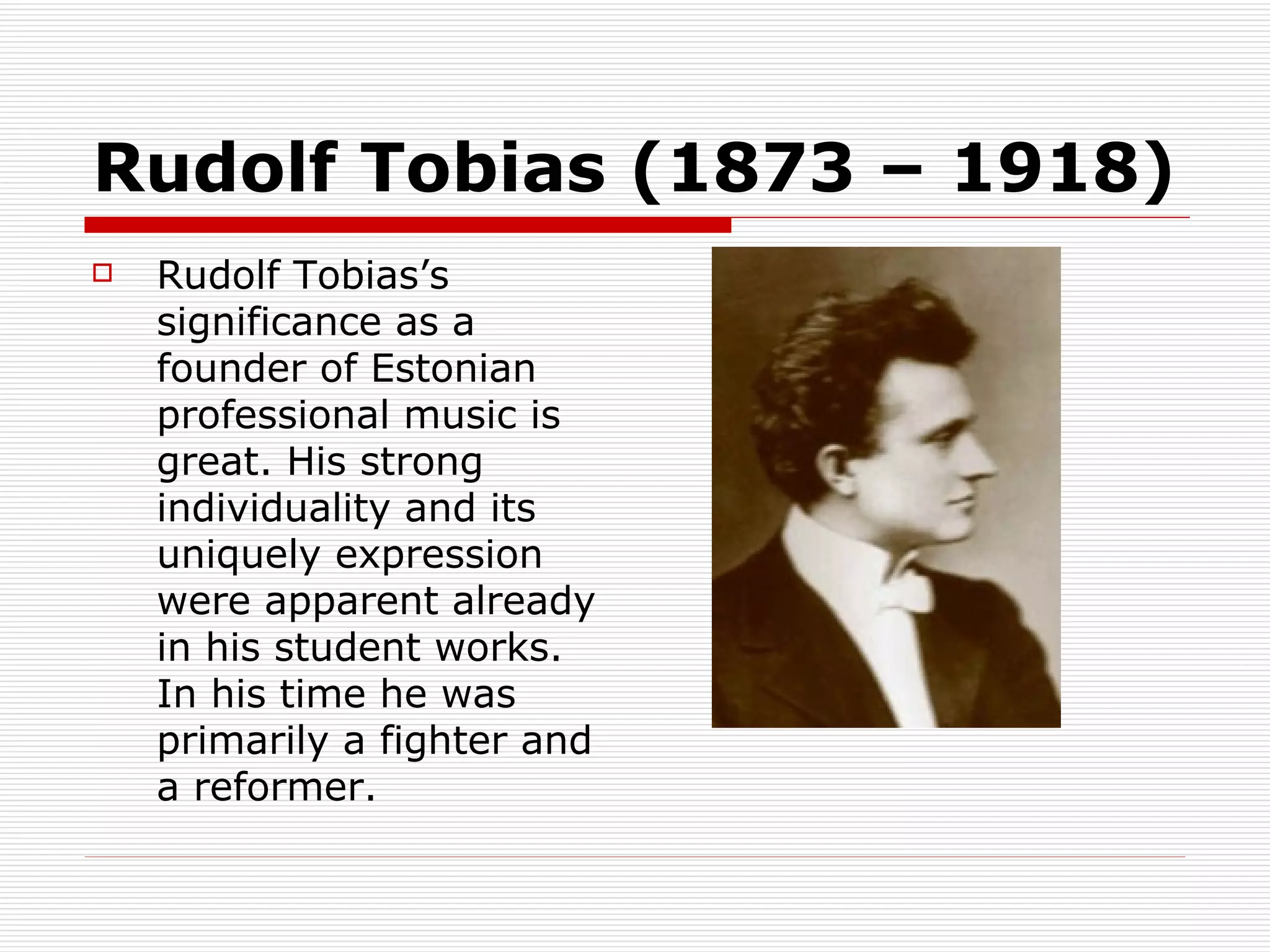 Rudolf Tobias (1873 – 1918)

Rudolf Tobias’s significance as a founder of Estonian professional music is great. His strong individuality and its uniquely expression were apparent already in his student works. In his time he was primarily a fighter and a reformer.